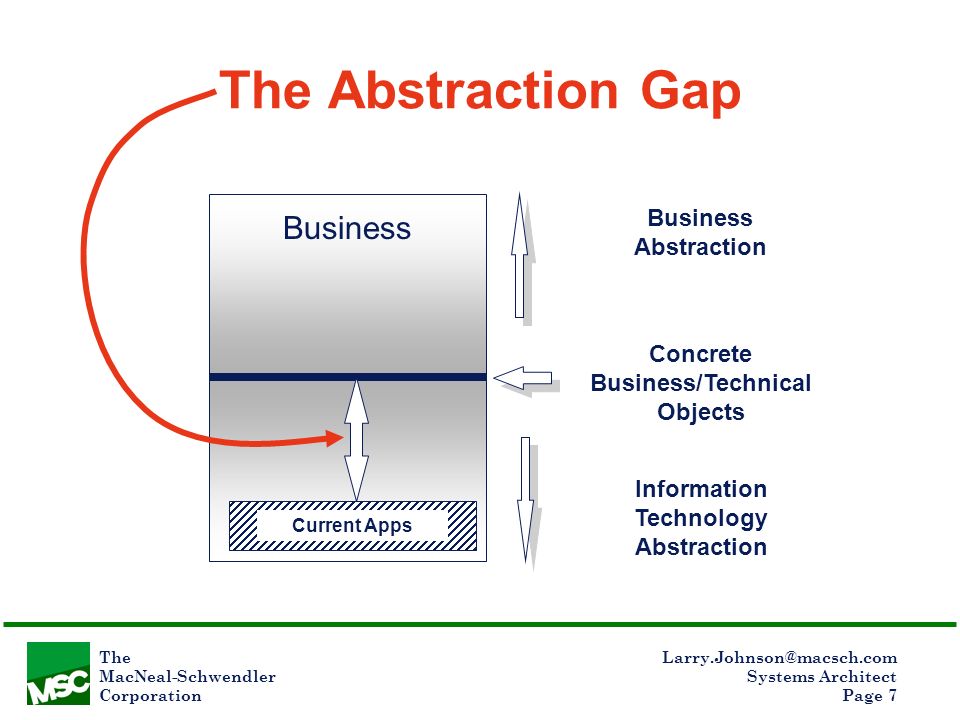 The Abstraction Gap

Business

Current Apps

Business Abstraction

Concrete Business/Technical Objects

Information Technology Abstraction

MSC

The MacNeal-Schwendler Corporation

Larry.Johnson@macsch.com
Systems Architect
Page 7